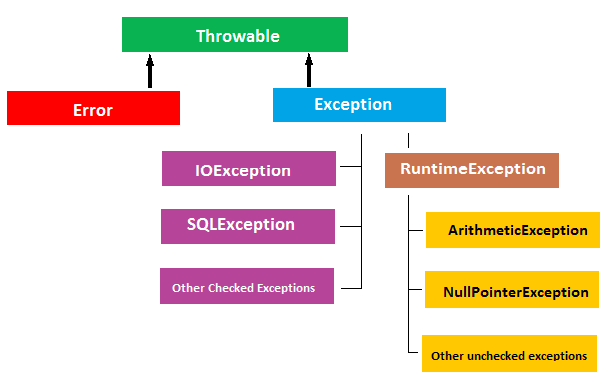 Throwable

Error

Exception

IOException

SQLException

Other Checked Exceptions

RuntimeException

ArithmeticException

NullPointerException

Other unchecked exceptions